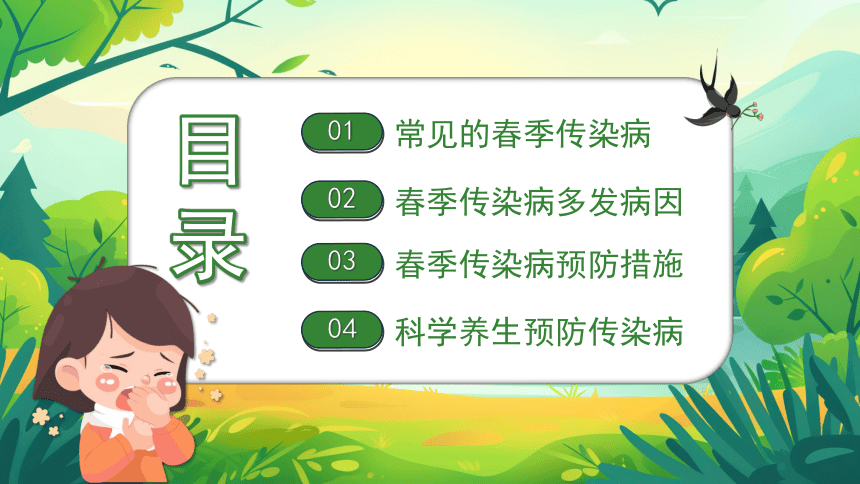 目录

01 常见的春季传染病

02 春季传染病多发病因

03 春季传染病预防措施

04 科学养生预防传染病